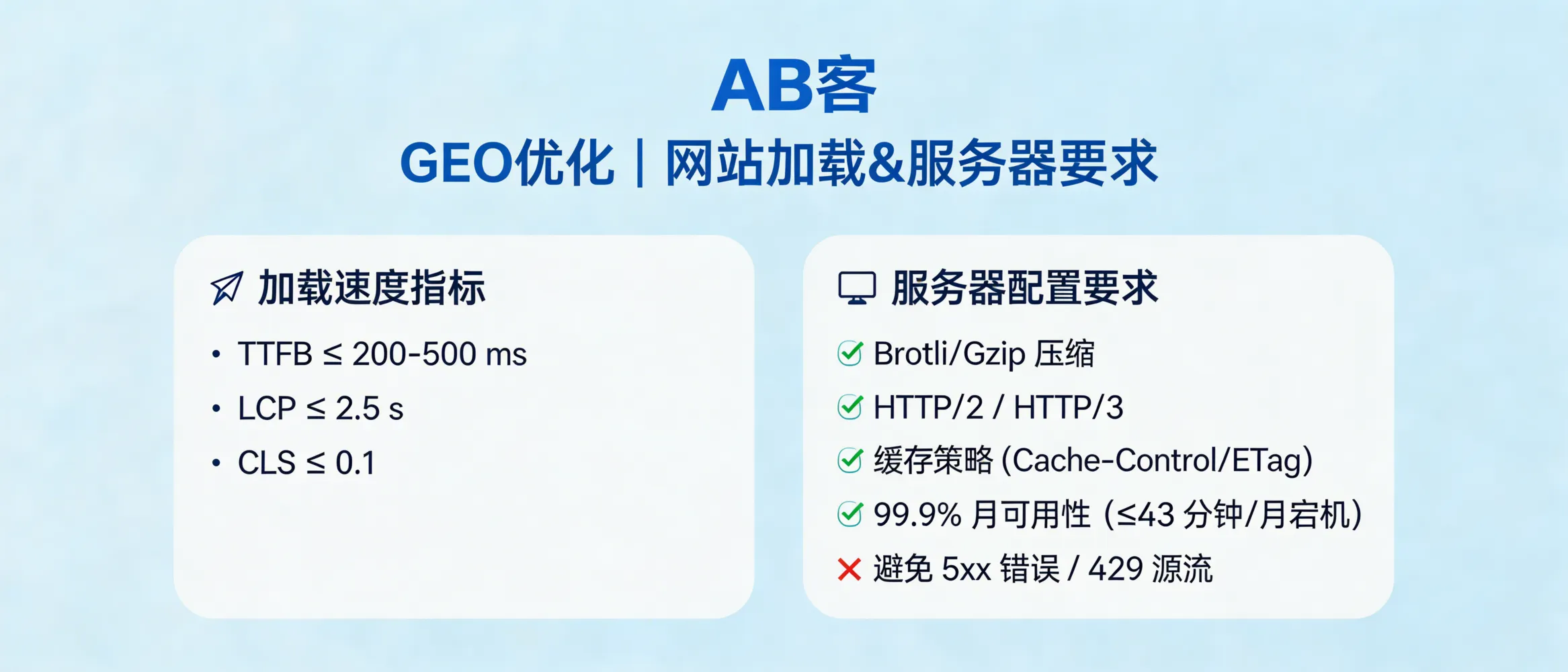 AB客
GEO优化 | 网站加载&服务器要求

加载速度指标
• TTFB ≤ 200-500 ms
• LCP ≤ 2.5 s
• CLS ≤ 0.1

服务器配置要求
Brotli/Gzip 压缩
HTTP/2 / HTTP/3
缓存策略 (Cache-Control/ETag)
99.9% 月可用性 (≤43 分钟/月宕机)
避免 5xx 错误 / 429 源流